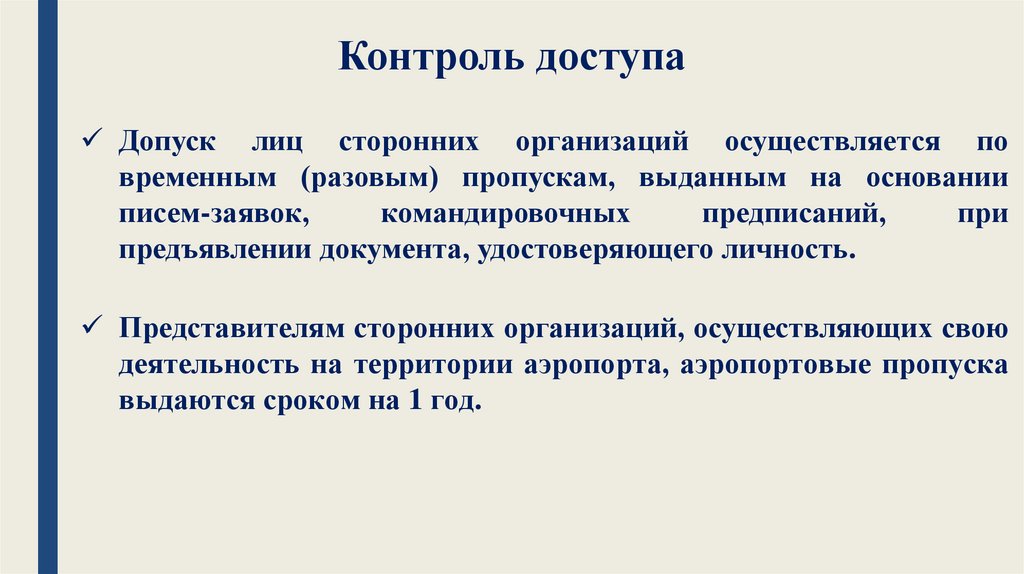 Контроль доступа

✓ Допуск лиц сторонних организаций осуществляется по временным (разовым) пропускам, выданным на основании писем-заявок, командировочных предписаний, при предъявлении документа, удостоверяющего личность.

✓ Представителям сторонних организаций, осуществляющих свою деятельность на территории аэропорта, аэропортовые пропуска выдаются сроком на 1 год.